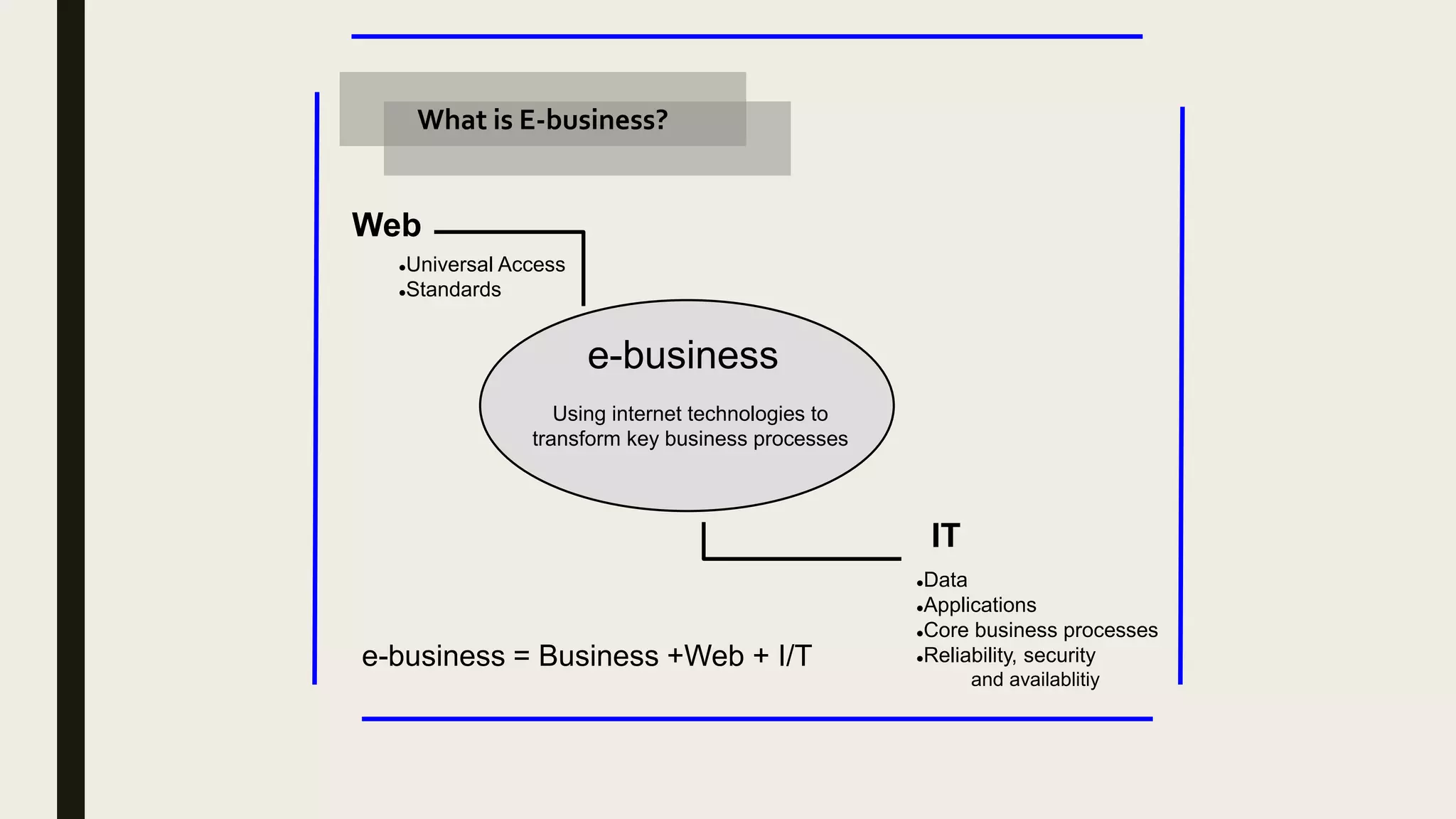 What is E-business?

Web

•Universal Access
•Standards

e-business

Using internet technologies to transform key business processes

IT

•Data
•Applications
•Core business processes
•Reliability, security and availablitiy

e-business = Business +Web + I/T